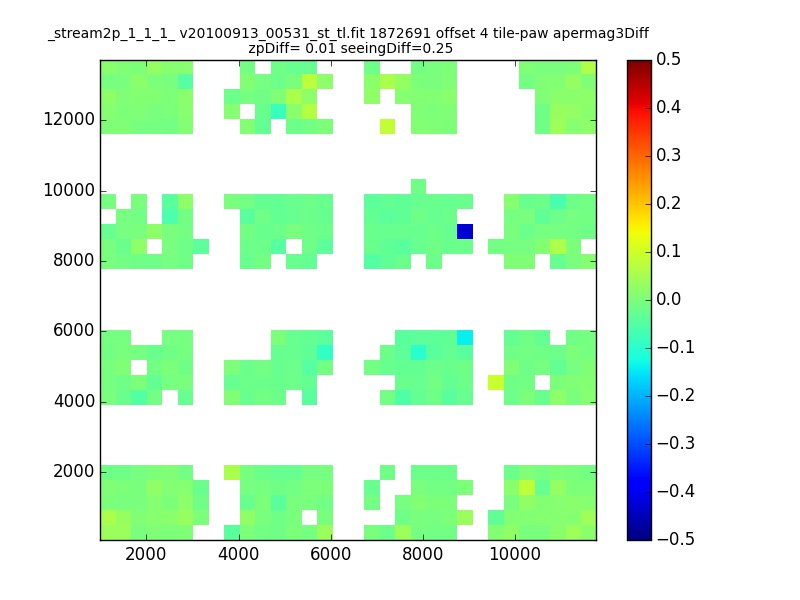 _stream2p_1_1_1_ v20100913_00531_st_tl.fit 1872691 offset 4 tile-paw apermag3Diff
zpDiff= 0.01 seeingDiff=0.25

12000
10000
8000
6000
4000
2000

2000 4000 6000 8000 10000

0.5
0.4
0.3
0.2
0.1
0.0
−0.1
−0.2
−0.3
−0.4
−0.5